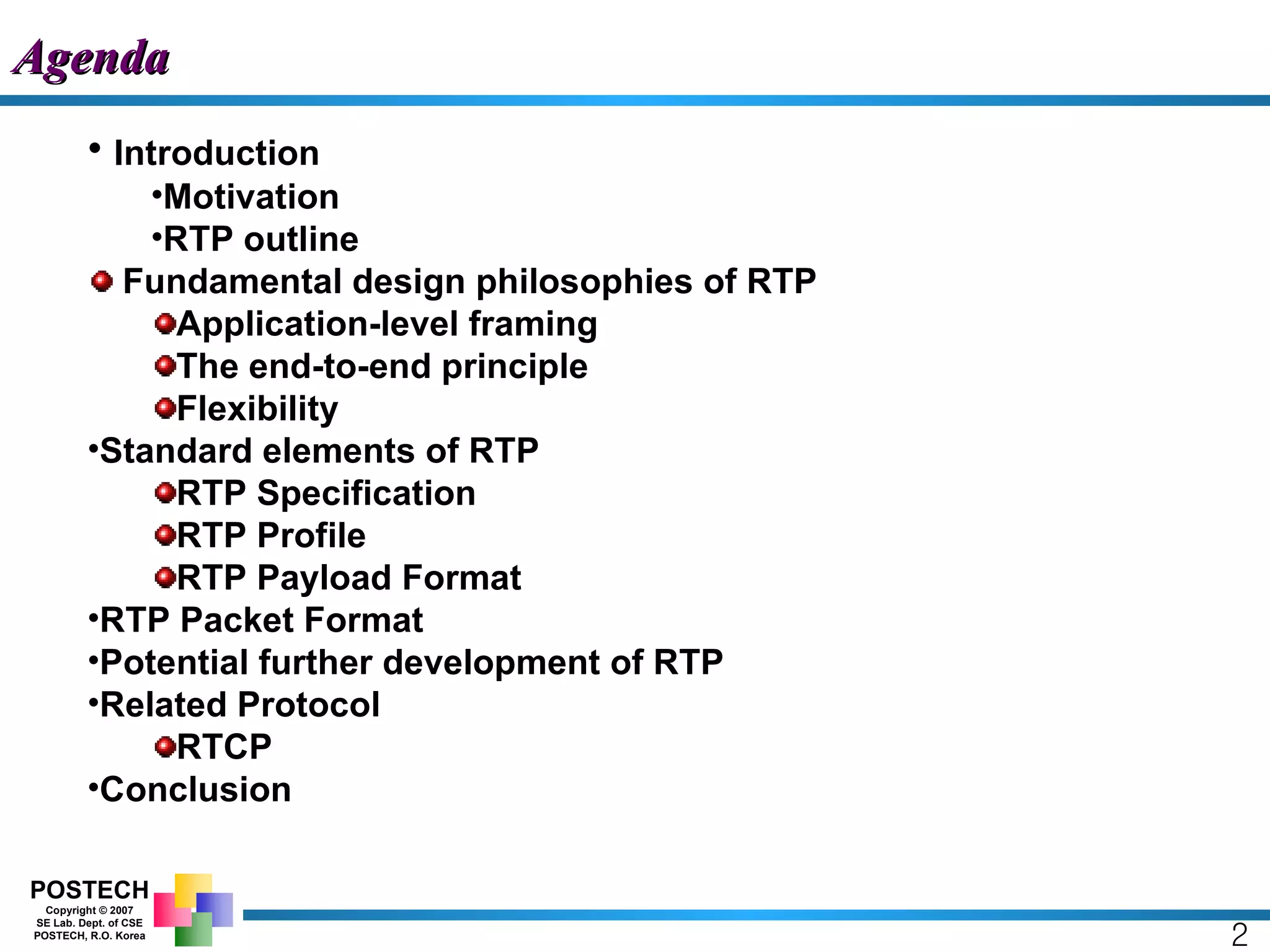 Agenda

• Introduction
•Motivation
•RTP outline
Fundamental design philosophies of RTP
Application-level framing
The end-to-end principle
Flexibility
•Standard elements of RTP
RTP Specification
RTP Profile
RTP Payload Format
•RTP Packet Format
•Potential further development of RTP
•Related Protocol
RTCP
•Conclusion

POSTECH
Copyright © 2007
SE Lab. Dept. of CSE
POSTECH, R.O. Korea

2